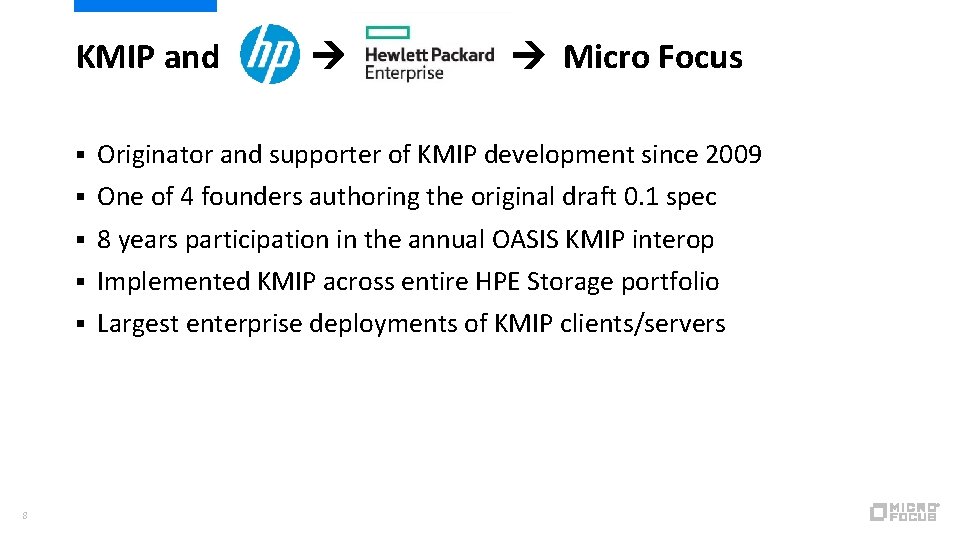 KMIP and hp → Hewlett Packard Enterprise → Micro Focus

▪ Originator and supporter of KMIP development since 2009
▪ One of 4 founders authoring the original draft 0.1 spec
▪ 8 years participation in the annual OASIS KMIP interop
▪ Implemented KMIP across entire HPE Storage portfolio
▪ Largest enterprise deployments of KMIP clients/servers

8

MICRO FOCUS